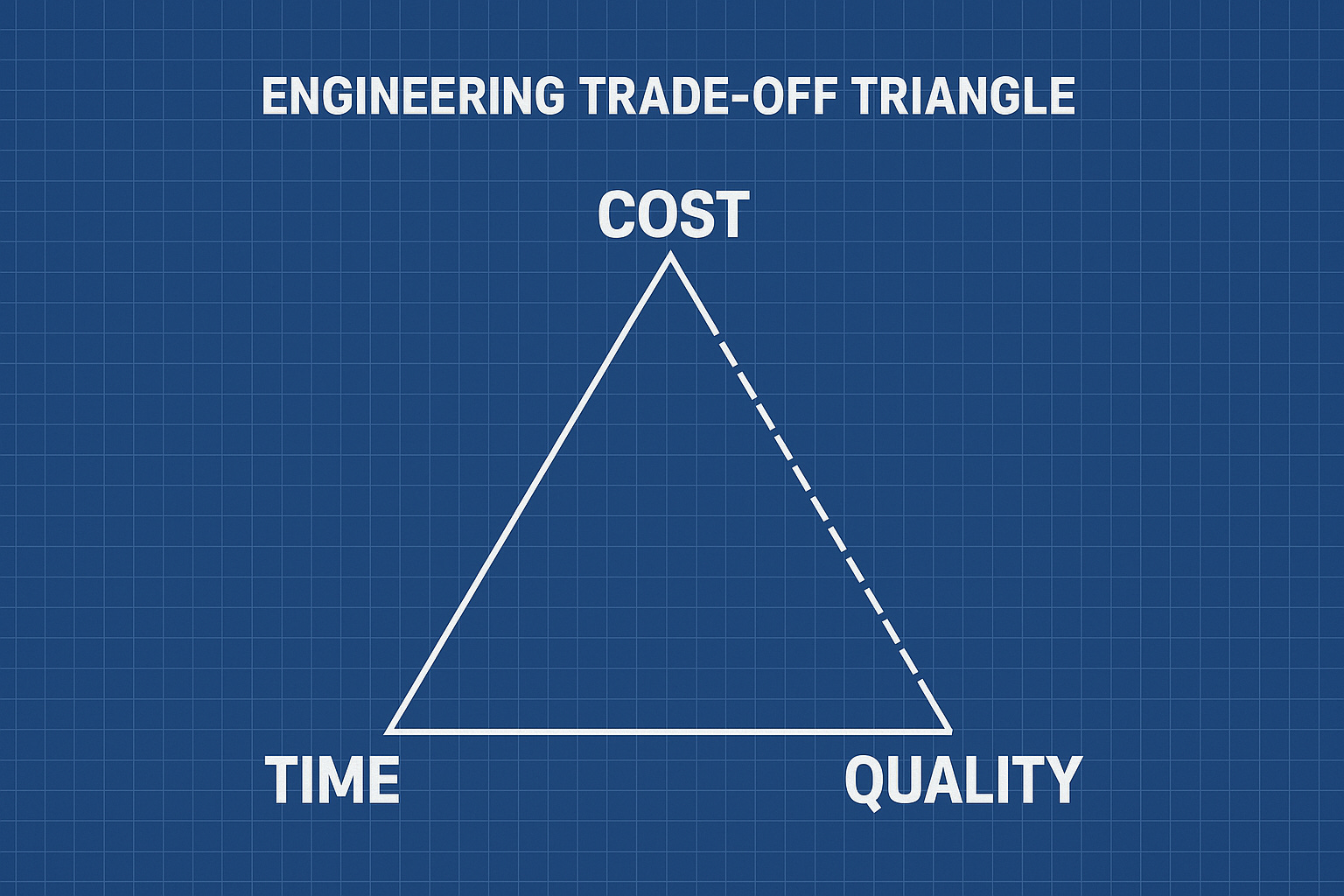 ENGINEERING TRADE-OFF TRIANGLE

COST

TIME

QUALITY